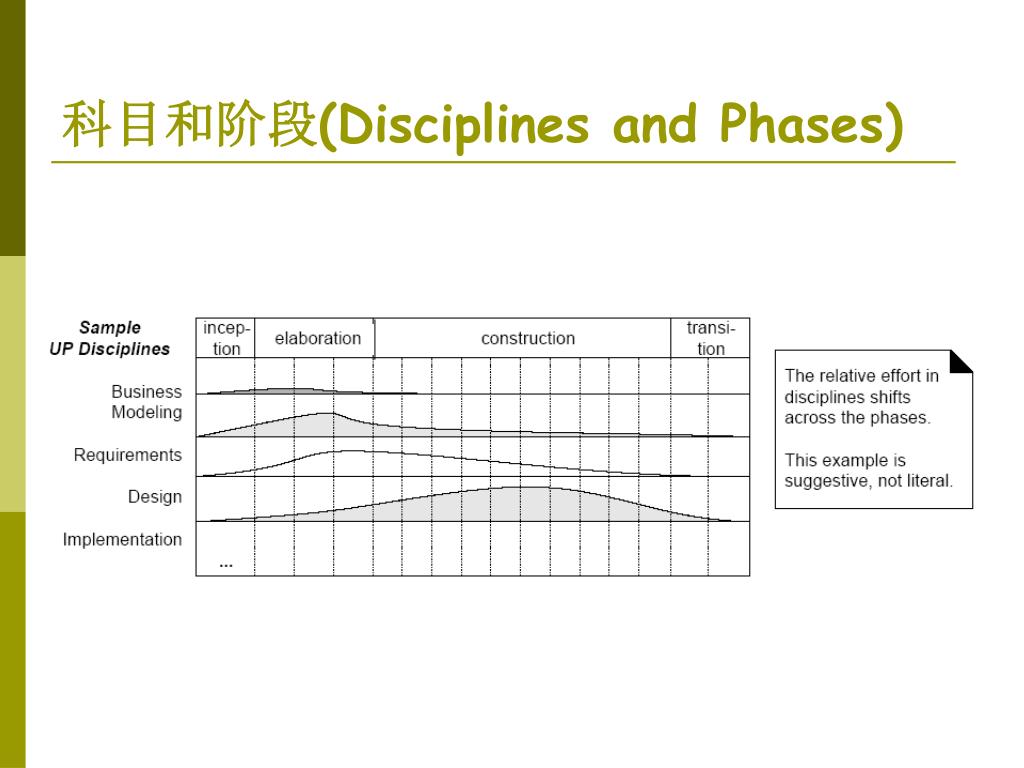 科目和阶段(Disciplines and Phases)

Sample UP Disciplines

inception

elaboration

construction

transition

Business Modeling

Requirements

Design

Implementation

...

The relative effort in disciplines shifts across the phases.

This example is suggestive, not literal.